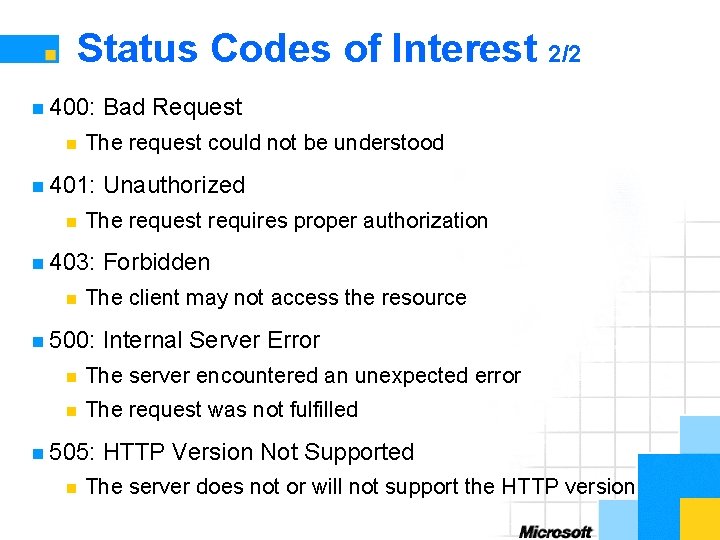 Status Codes of Interest 2/2

400: Bad Request
The request could not be understood

401: Unauthorized
The request requires proper authorization

403: Forbidden
The client may not access the resource

500: Internal Server Error
The server encountered an unexpected error
The request was not fulfilled

505: HTTP Version Not Supported
The server does not or will not support the HTTP version

Microsoft